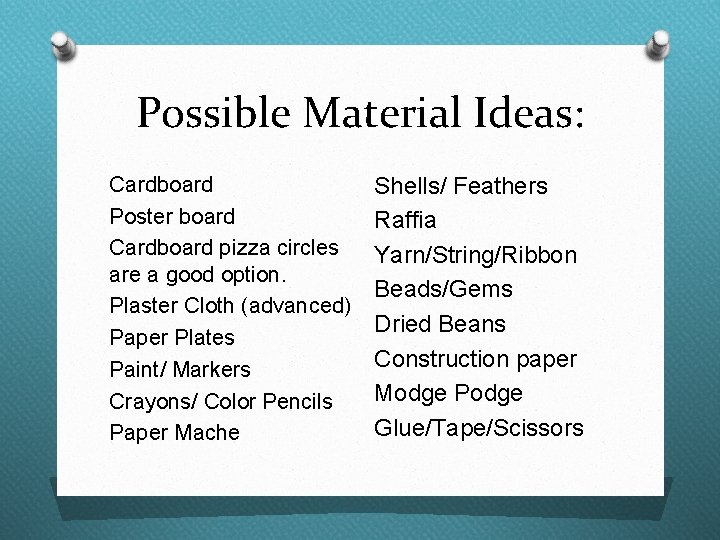 Possible Material Ideas:

Cardboard
Poster board
Cardboard pizza circles are a good option.
Plaster Cloth (advanced)
Paper Plates
Paint/ Markers
Crayons/ Color Pencils
Paper Mache

Shells/ Feathers
Raffia
Yarn/String/Ribbon
Beads/Gems
Dried Beans
Construction paper
Modge Podge
Glue/Tape/Scissors